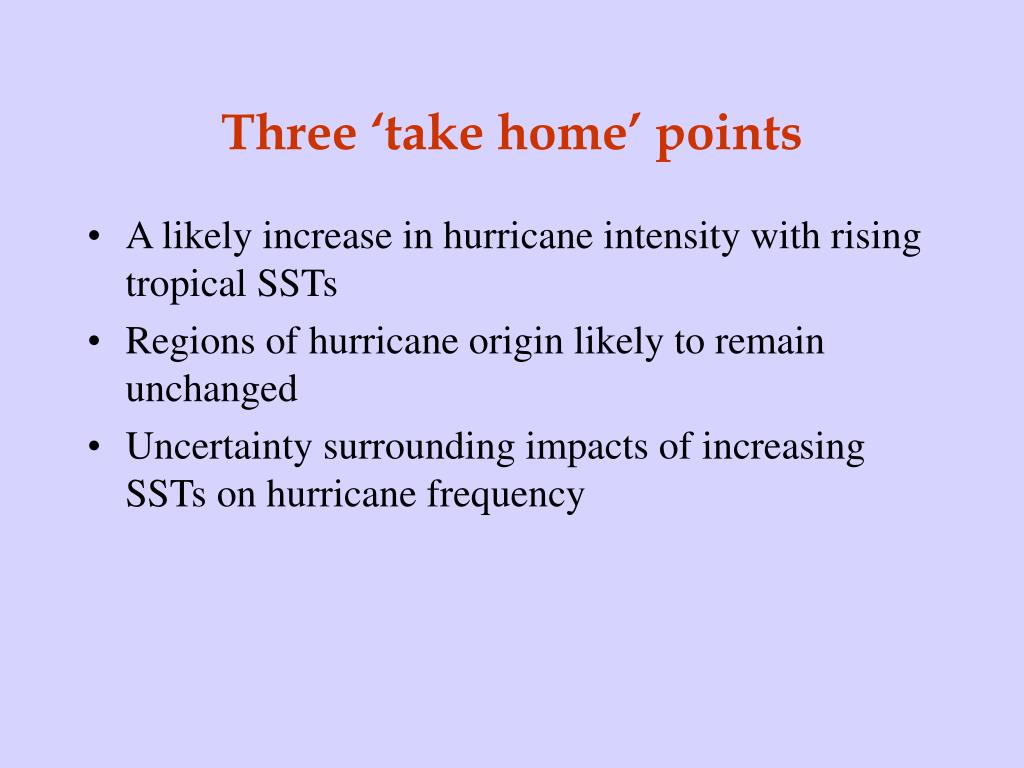 Three ‘take home’ points

• A likely increase in hurricane intensity with rising tropical SSTs
• Regions of hurricane origin likely to remain unchanged
• Uncertainty surrounding impacts of increasing SSTs on hurricane frequency